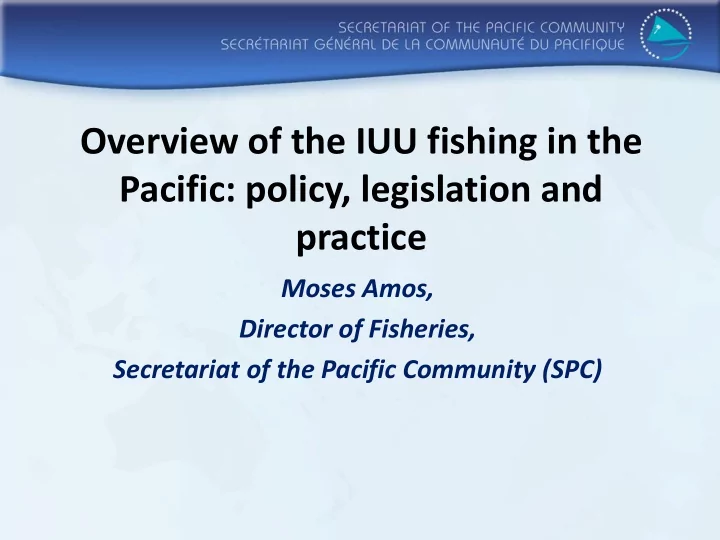 SECRETARIAT OF THE PACIFIC COMMUNITY
SECRÉTARIAT GÉNÉRAL DE LA COMMUNAUTÉ DU PACIFIQUE

Overview of the IUU fishing in the Pacific: policy, legislation and practice

Moses Amos,
Director of Fisheries,
Secretariat of the Pacific Community (SPC)